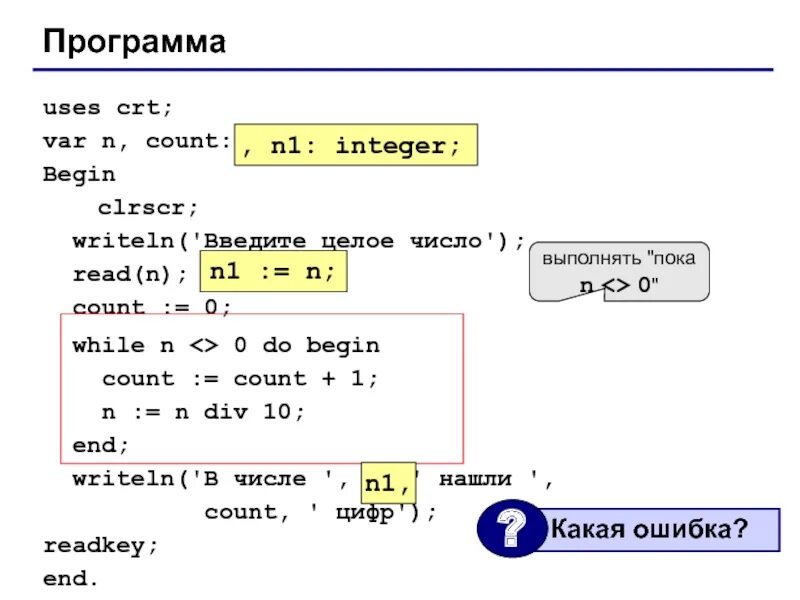 Программа

uses crt;
var n, count: , n1: integer;
Begin
clrscr;
writeln('Введите целое число');
read(n); n1 := n;
count := 0;
while n <> 0 do begin
count := count + 1;
n := n div 10;
end;
writeln('В числе ', n1, ' нашли ',
count, ' цифр');
readkey;
end.

выполнять "пока n <> 0"

?

Какая ошибка?